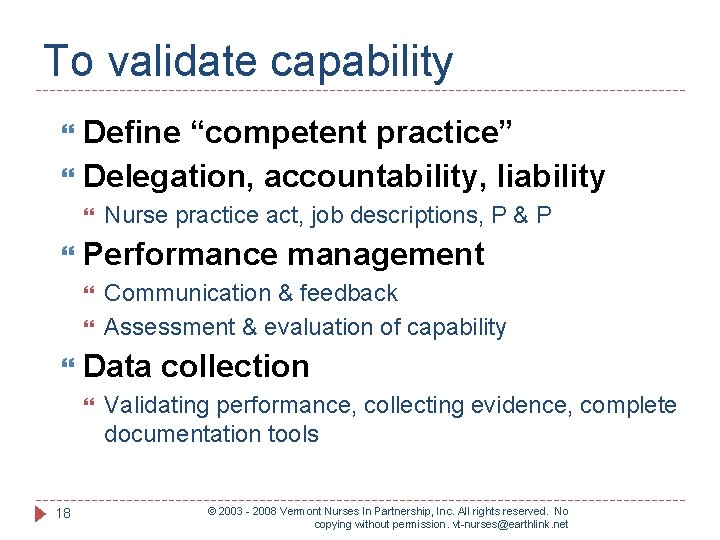 To validate capability

Define “competent practice”

Delegation, accountability, liability

Nurse practice act, job descriptions, P & P

Performance management

Communication & feedback

Assessment & evaluation of capability

Data collection

Validating performance, collecting evidence, complete documentation tools

18

© 2003 - 2008 Vermont Nurses In Partnership, Inc. All rights reserved. No copying without permission. vt-nurses@earthlink.net